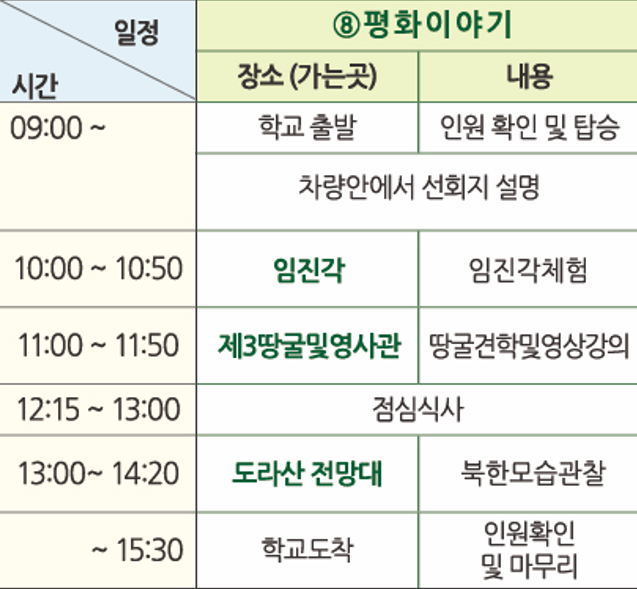 | 일정 / 시간 | ⑧평화이야기 | |
|---|---|---|
| | 장소 (가는곳) | 내용 |
| 09:00 ~ | 학교 출발 | 인원 확인 및 탑승 |
| | 차량안에서 선회지 설명 | |
| 10:00 ~ 10:50 | 임진각 | 임진각체험 |
| 11:00 ~ 11:50 | 제3땅굴및영사관 | 땅굴견학및영상강의 |
| 12:15 ~ 13:00 | 점심식사 | |
| 13:00~ 14:20 | 도라산 전망대 | 북한모습관찰 |
| ~ 15:30 | 학교도착 | 인원확인 및 마무리 |